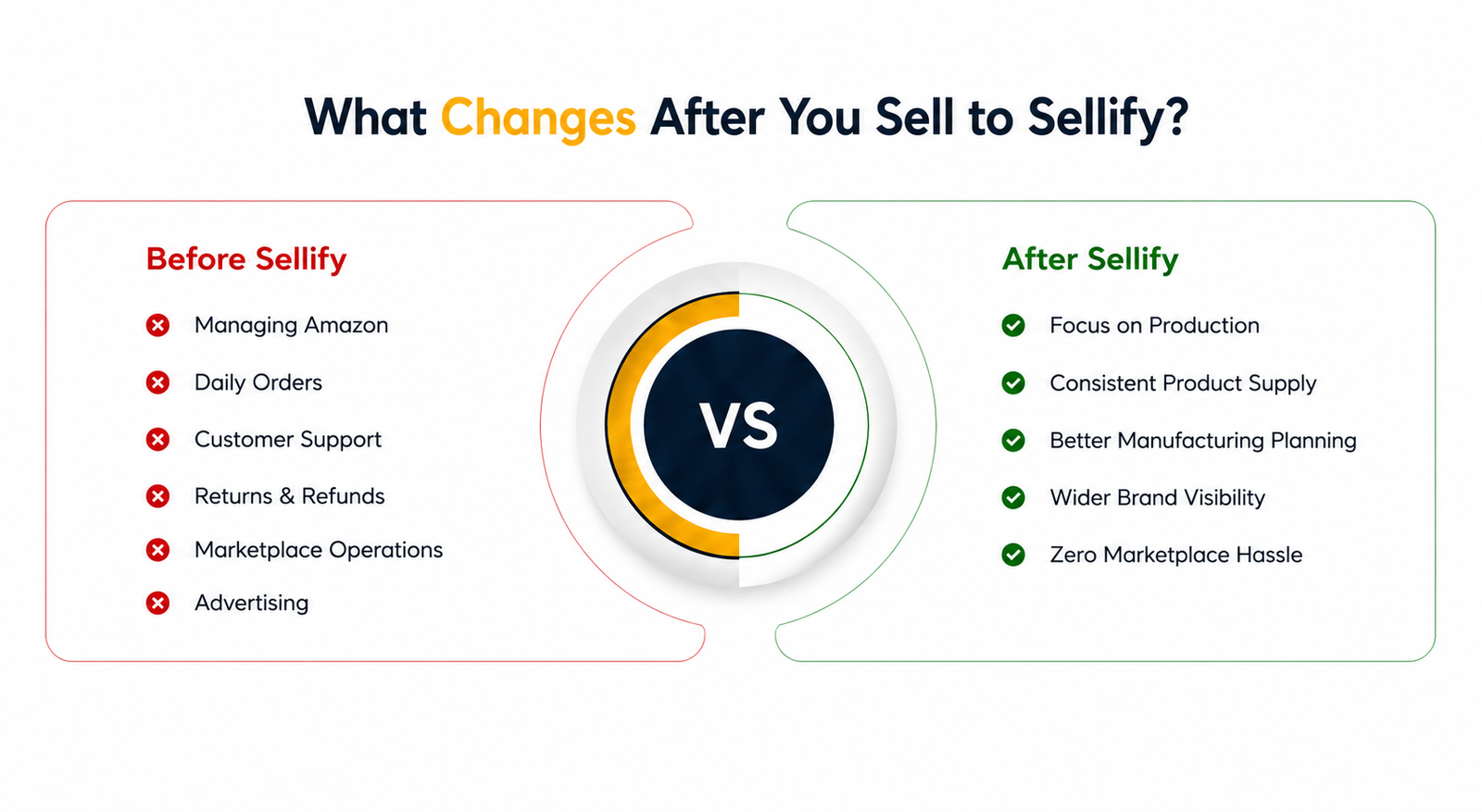 What Changes After You Sell to Sellify?

Before Sellify

Managing Amazon

Daily Orders

Customer Support

Returns & Refunds

Marketplace Operations

Advertising

VS

After Sellify

Focus on Production

Consistent Product Supply

Better Manufacturing Planning

Wider Brand Visibility

Zero Marketplace Hassle